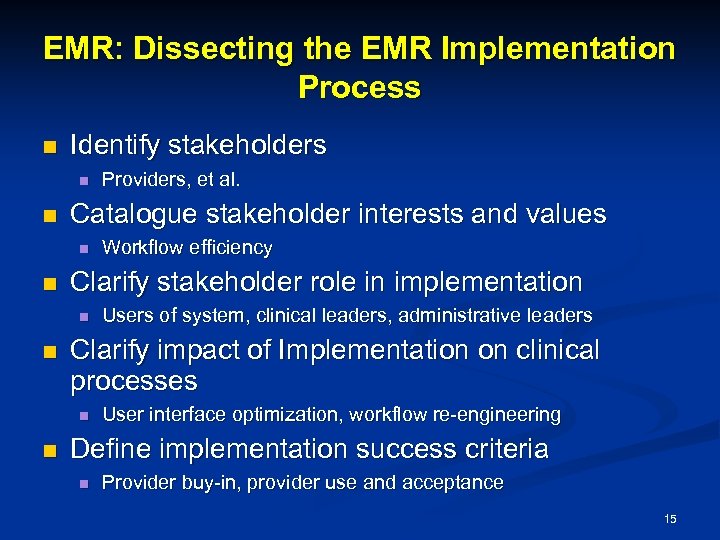 EMR: Dissecting the EMR Implementation Process

- Identify stakeholders
  - Providers, et al.
- Catalogue stakeholder interests and values
  - Workflow efficiency
- Clarify stakeholder role in implementation
  - Users of system, clinical leaders, administrative leaders
- Clarify impact of Implementation on clinical processes
  - User interface optimization, workflow re-engineering
- Define implementation success criteria
  - Provider buy-in, provider use and acceptance

15